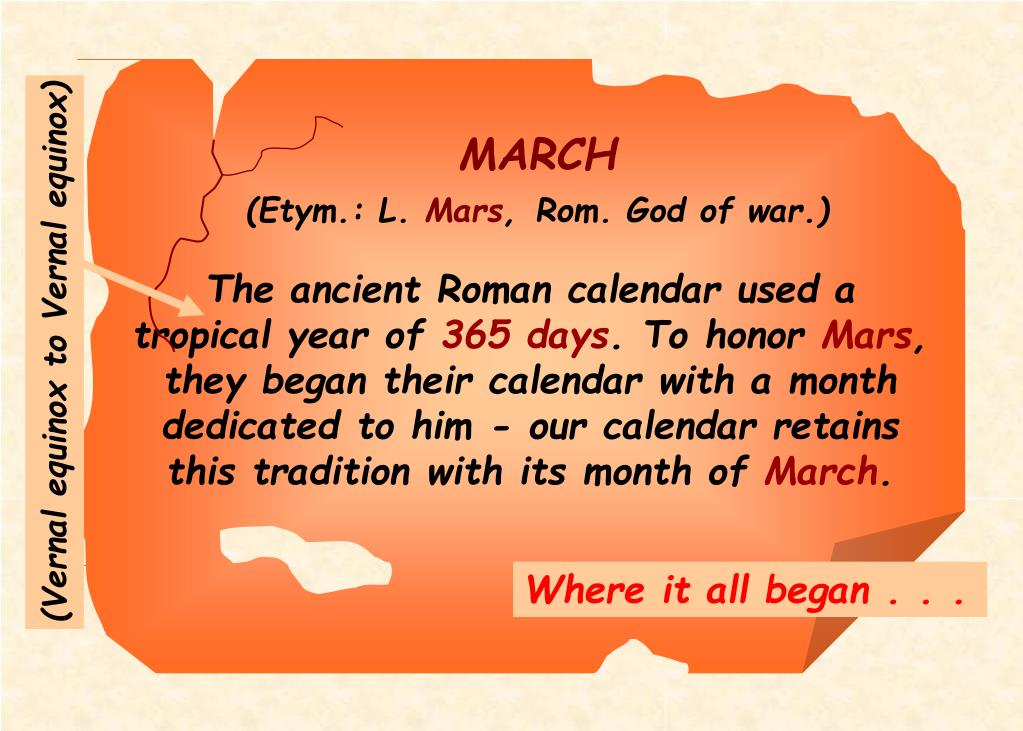 (Vernal equinox to Vernal equinox)

MARCH

(Etym.: L. Mars, Rom. God of war.)

The ancient Roman calendar used a tropical year of 365 days. To honor Mars, they began their calendar with a month dedicated to him - our calendar retains this tradition with its month of March.

Where it all began . . .